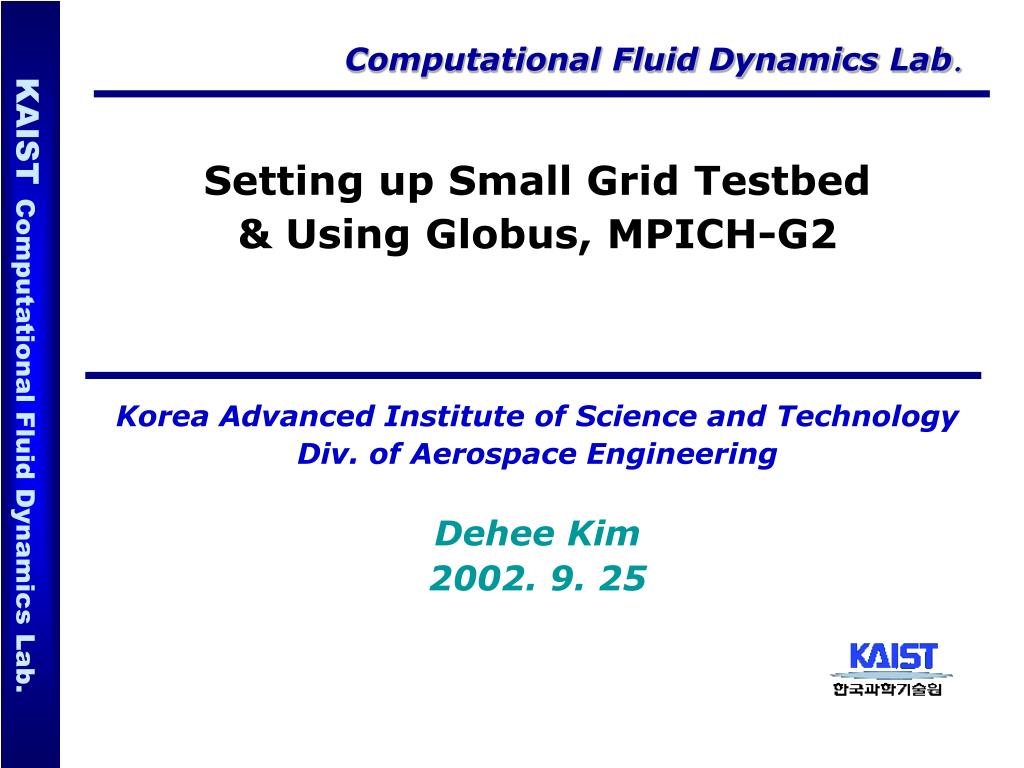 KAIST Computational Fluid Dynamics Lab.

Computational Fluid Dynamics Lab.

Setting up Small Grid Testbed
& Using Globus, MPICH-G2

Korea Advanced Institute of Science and Technology
Div. of Aerospace Engineering

Dehee Kim
2002. 9. 25

KAIST
한국과학기술원